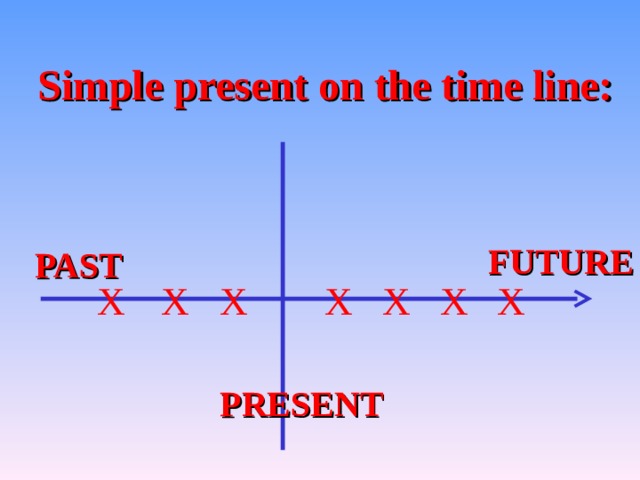 Simple present on the time line:

PAST

FUTURE

X X X X X X X

PRESENT